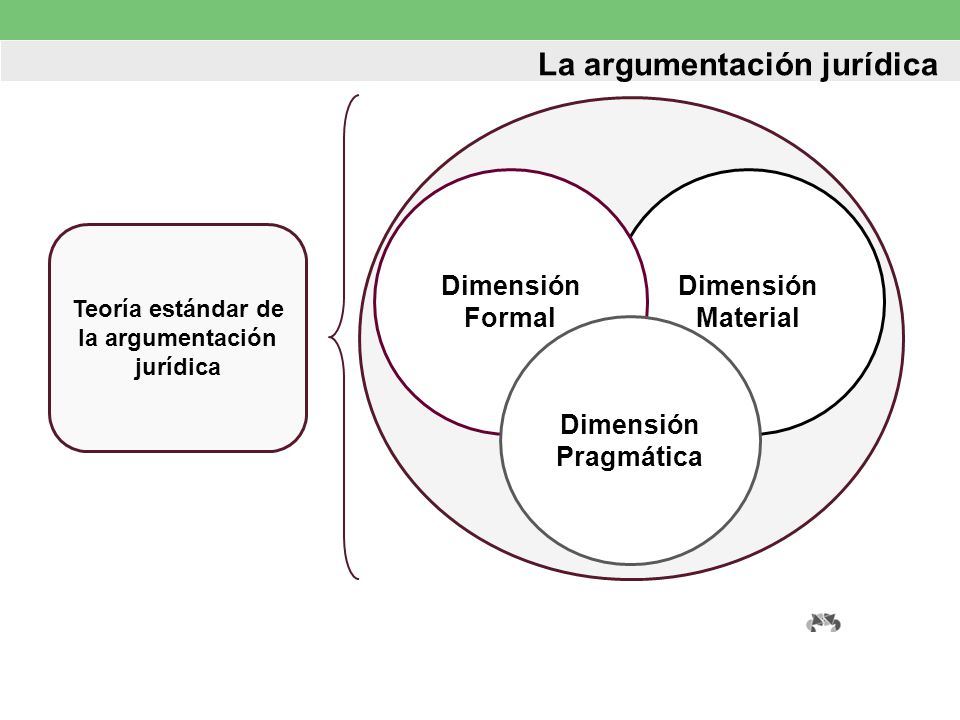 La argumentación jurídica

Teoría estándar de la argumentación jurídica

Dimensión Formal

Dimensión Material

Dimensión Pragmática